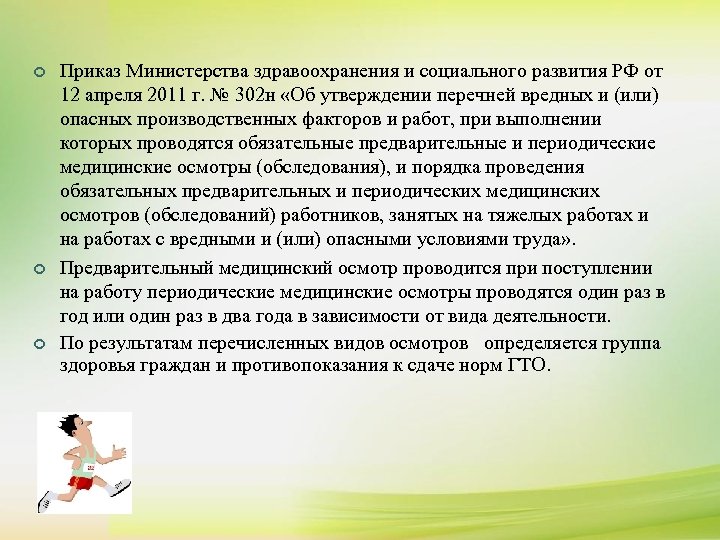 Приказ Министерства здравоохранения и социального развития РФ от 12 апреля 2011 г. № 302н «Об утверждении перечней вредных и (или) опасных производственных факторов и работ, при выполнении которых проводятся обязательные предварительные и периодические медицинские осмотры (обследования), и порядка проведения обязательных предварительных и периодических медицинских осмотров (обследований) работников, занятых на тяжелых работах и на работах с вредными и (или) опасными условиями труда».

Предварительный медицинский осмотр проводится при поступлении на работу периодические медицинские осмотры проводятся один раз в год или один раз в два года в зависимости от вида деятельности.

По результатам перечисленных видов осмотров определяется группа здоровья граждан и противопоказания к сдаче норм ГТО.